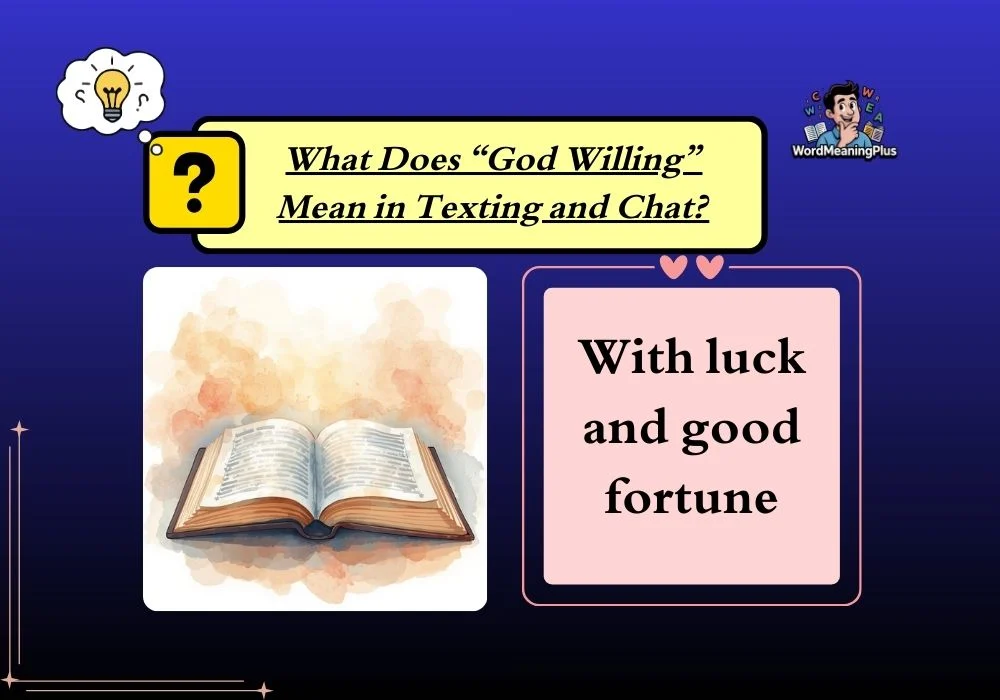 ?

What Does “God Willing” Mean in Texting and Chat?

WordMeaningPlus

With luck and good fortune